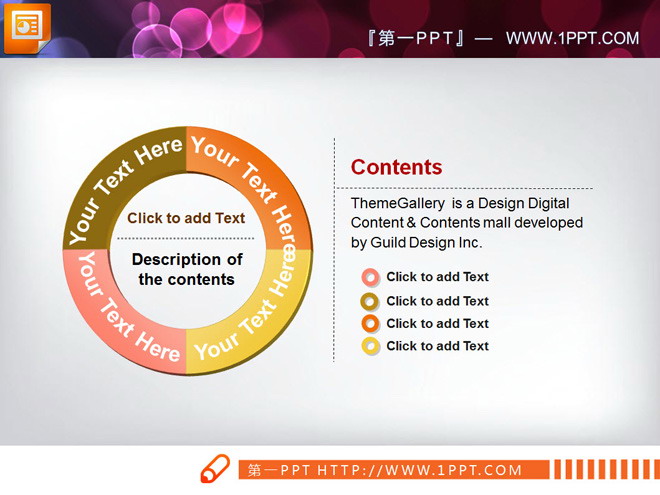 『第一PPT』— WWW.1PPT.COM

Your Text Here

Your Text Here

Your Text Here

Your Text Here

Click to add Text

Description of the contents

Contents

ThemeGallery is a Design Digital Content & Contents mall developed by Guild Design Inc.

Click to add Text

Click to add Text

Click to add Text

Click to add Text

第一PPT HTTP://WWW.1PPT.COM